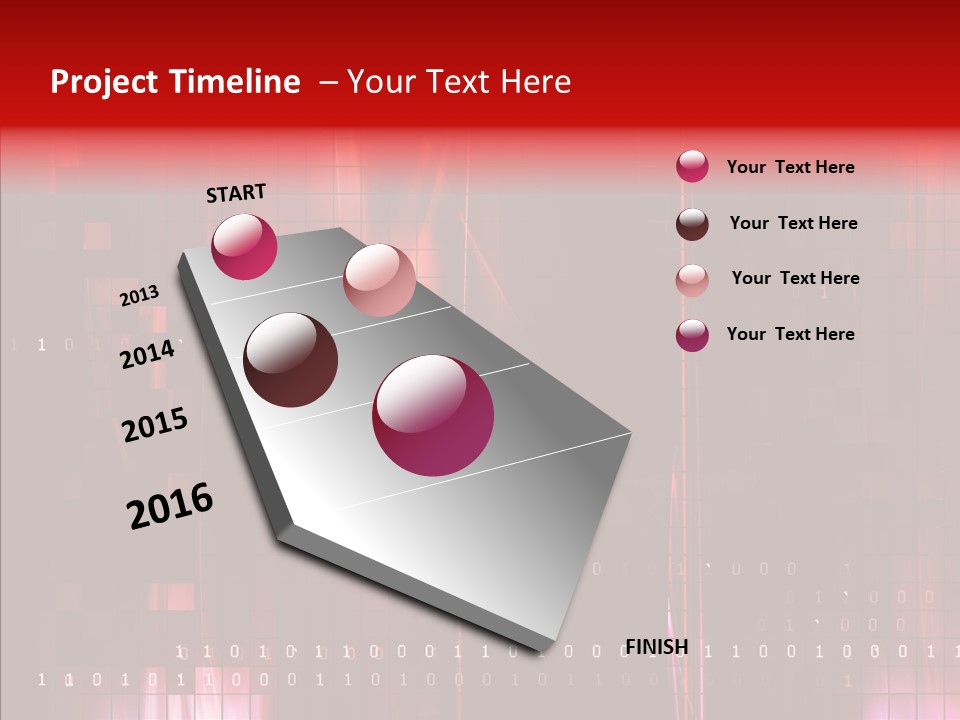 Project Timeline – Your Text Here

START

2013

2014

2015

2016

FINISH

Your Text Here

Your Text Here

Your Text Here

Your Text Here